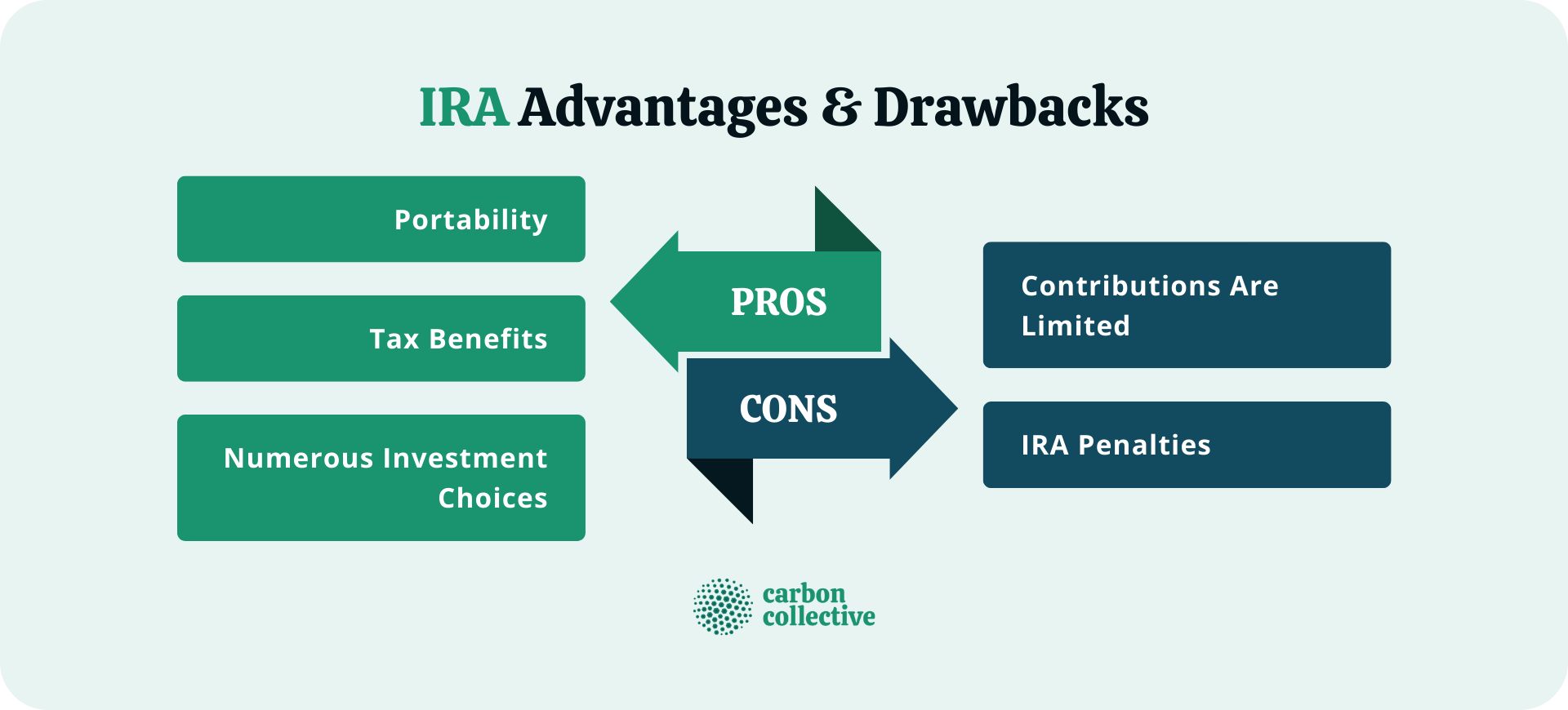 IRA Advantages & Drawbacks

Portability

Tax Benefits

Numerous Investment Choices

PROS

CONS

Contributions Are Limited

IRA Penalties

carbon collective